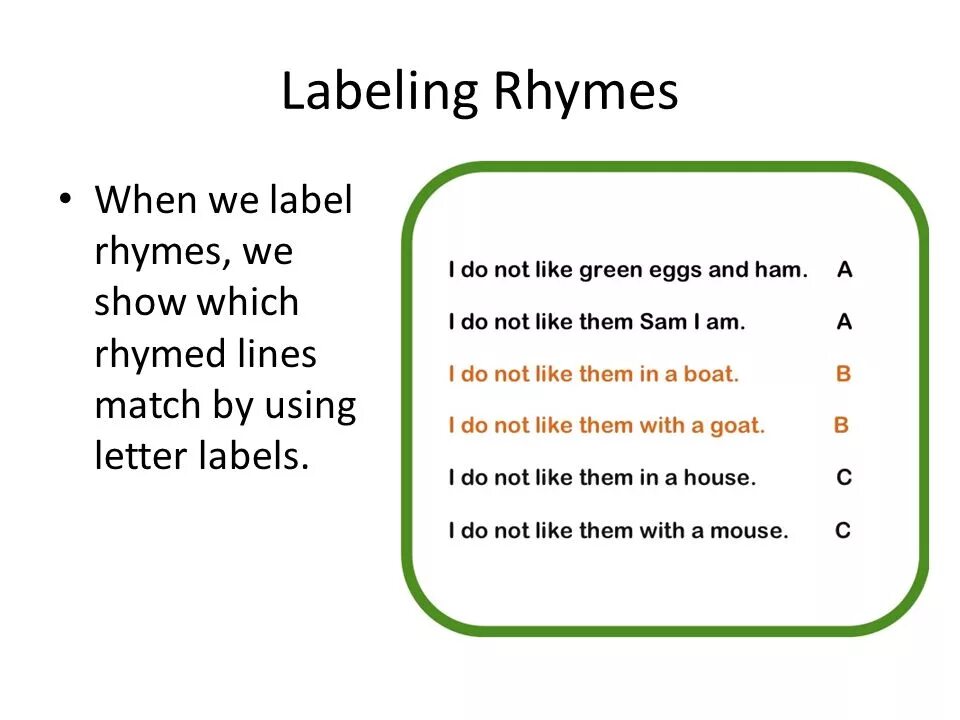 Labeling Rhymes

• When we label rhymes, we show which rhymed lines match by using letter labels.

I do not like green eggs and ham. A
I do not like them Sam I am. A
I do not like them in a boat. B
I do not like them with a goat. B
I do not like them in a house. C
I do not like them with a mouse. C